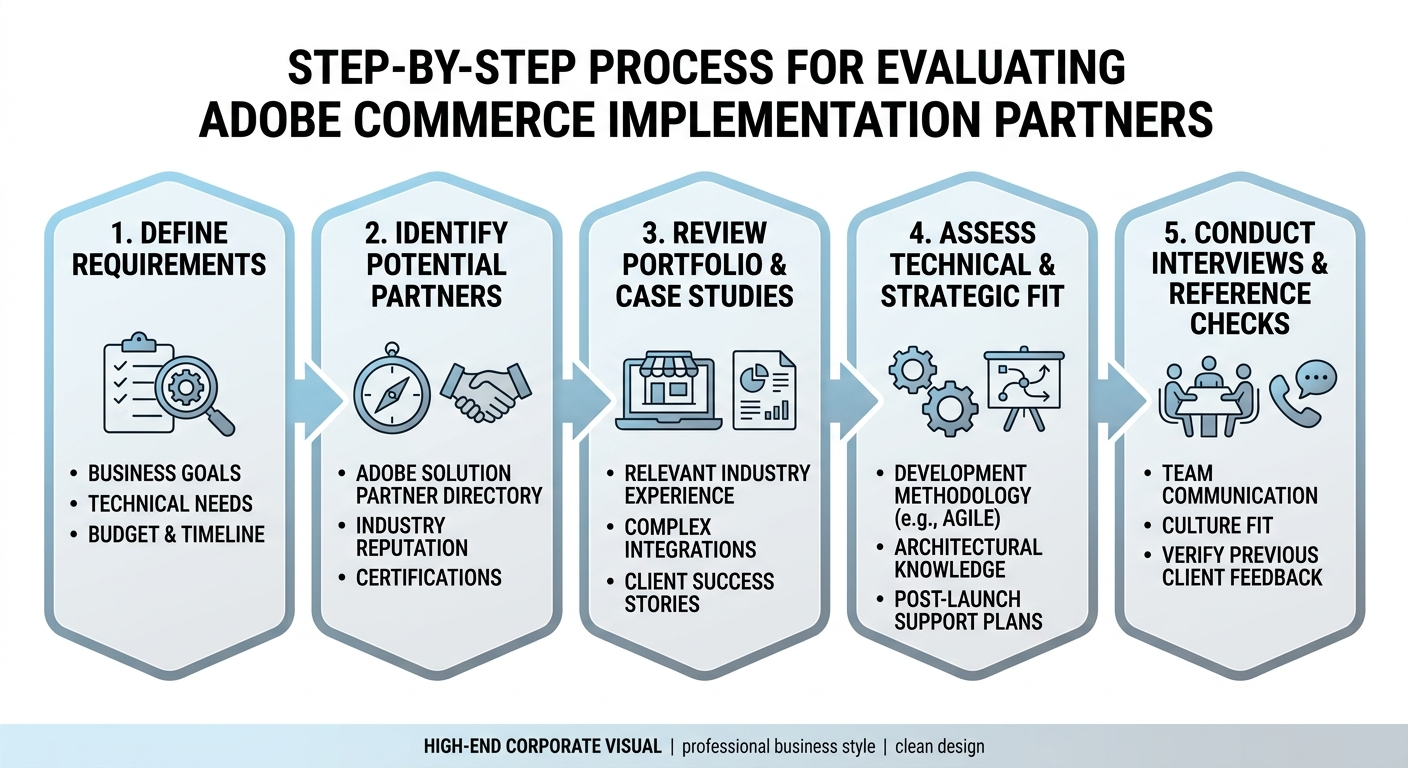 STEP-BY-STEP PROCESS FOR EVALUATING ADOBE COMMERCE IMPLEMENTATION PARTNERS

1. DEFINE REQUIREMENTS

• BUSINESS GOALS
• TECHNICAL NEEDS
• BUDGET & TIMELINE

2. IDENTIFY POTENTIAL PARTNERS

• ADOBE SOLUTION PARTNER DIRECTORY
• INDUSTRY REPUTATION
• CERTIFICATIONS

3. REVIEW PORTFOLIO & CASE STUDIES

• RELEVANT INDUSTRY EXPERIENCE
• COMPLEX INTEGRATIONS
• CLIENT SUCCESS STORIES

4. ASSESS TECHNICAL & STRATEGIC FIT

• DEVELOPMENT METHODOLOGY (e.g., AGILE)
• ARCHITECTURAL KNOWLEDGE
• POST-LAUNCH SUPPORT PLANS

5. CONDUCT INTERVIEWS & REFERENCE CHECKS

• TEAM COMMUNICATION
• CULTURE FIT
• VERIFY PREVIOUS CLIENT FEEDBACK

HIGH-END CORPORATE VISUAL | professional business style | clean design